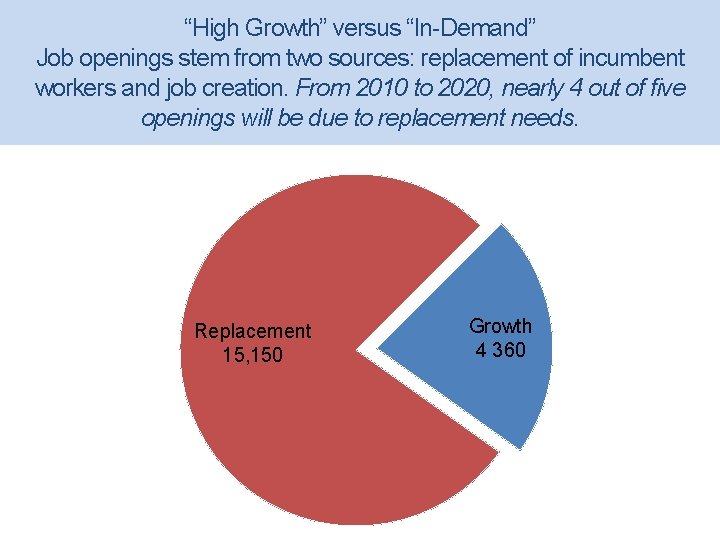 "High Growth" versus "In-Demand"
Job openings stem from two sources: replacement of incumbent workers and job creation. From 2010 to 2020, nearly 4 out of five openings will be due to replacement needs.

Replacement
15,150

Growth
4 360